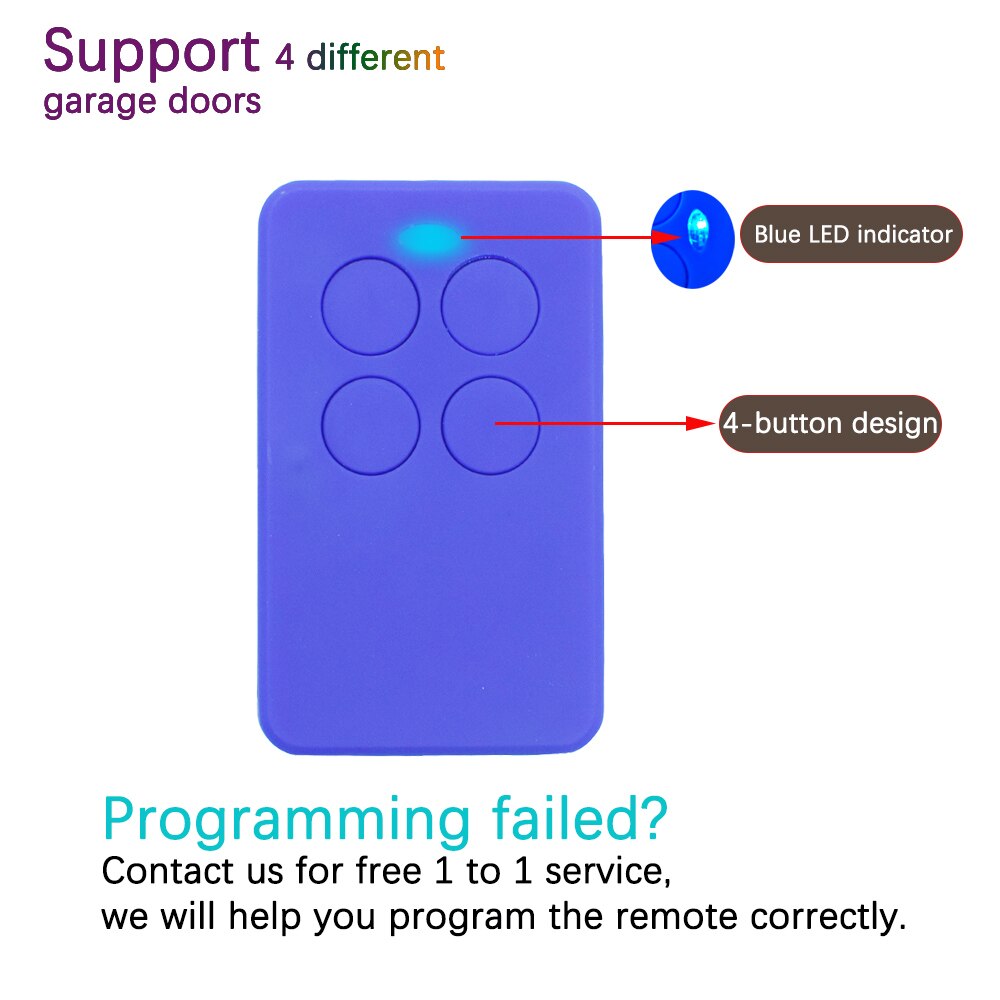 Support 4 different garage doors

Blue LED indicator

4-button design

Programming failed?
Contact us for free 1 to 1 service, we will help you program the remote correctly.